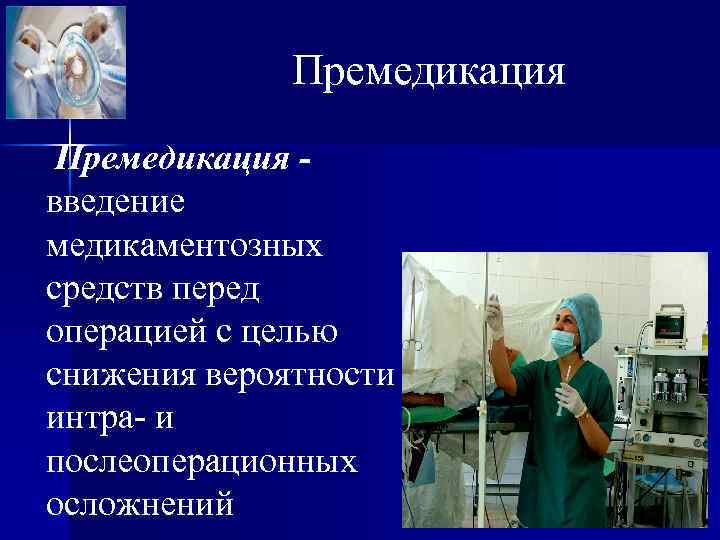 Премедикация

Премедикация - введение медикаментозных средств перед операцией с целью снижения вероятности интра- и послеоперационных осложнений